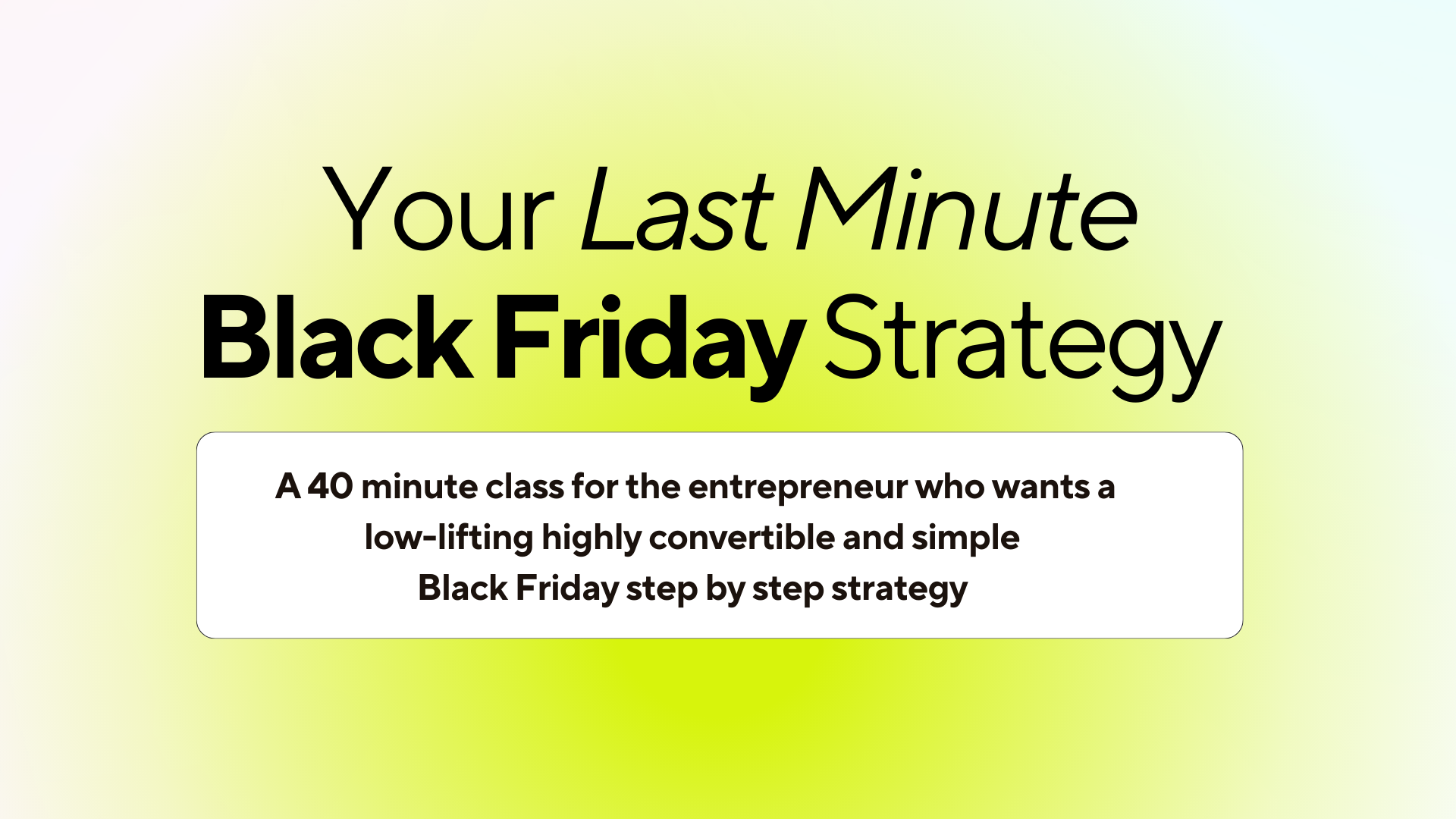 Your Last Minute
Black Friday Strategy

A 40 minute class for the entrepreneur who wants a low-lifting highly convertible and simple Black Friday step by step strategy